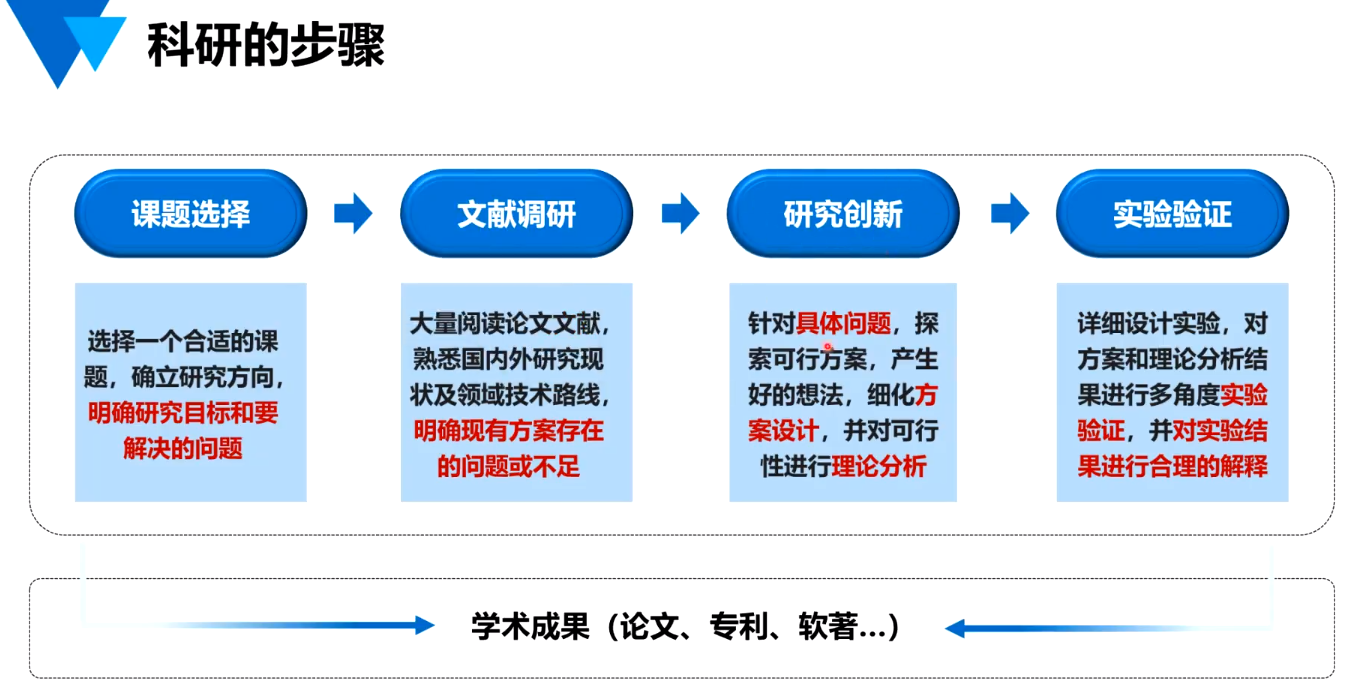 科研的步骤

课题选择

文献调研

研究创新

实验验证

选择一个合适的课题，确立研究方向，明确研究目标和要解决的问题

大量阅读论文文献，熟悉国内外研究现状及领域技术路线，明确现有方案存在的问题或不足

针对具体问题，探索可行方案，产生好的想法，细化方案设计，并对可行性进行理论分析

详细设计实验，对方案和理论分析结果进行多角度实验验证，并对实验结果进行合理的解释

学术成果（论文、专利、软著...）